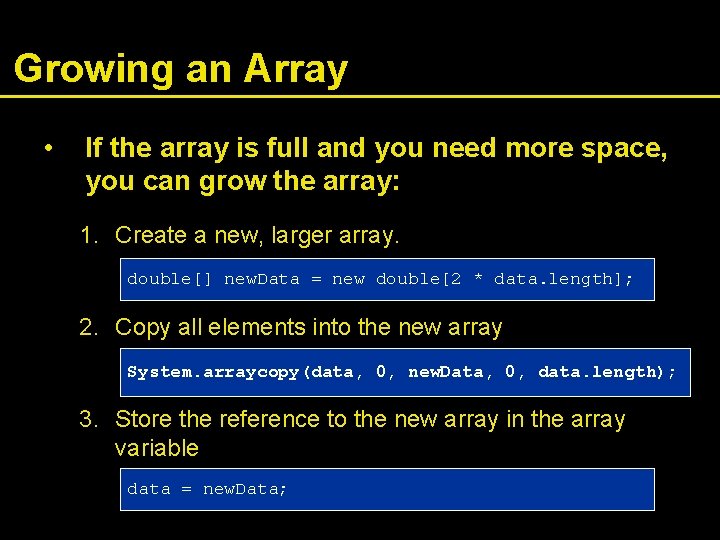 Growing an Array

• If the array is full and you need more space, you can grow the array:

1. Create a new, larger array.

double[] newData = new double[2 * data.length];

2. Copy all elements into the new array

System.arraycopy(data, 0, newData, 0, data.length);

3. Store the reference to the new array in the array variable

data = newData;